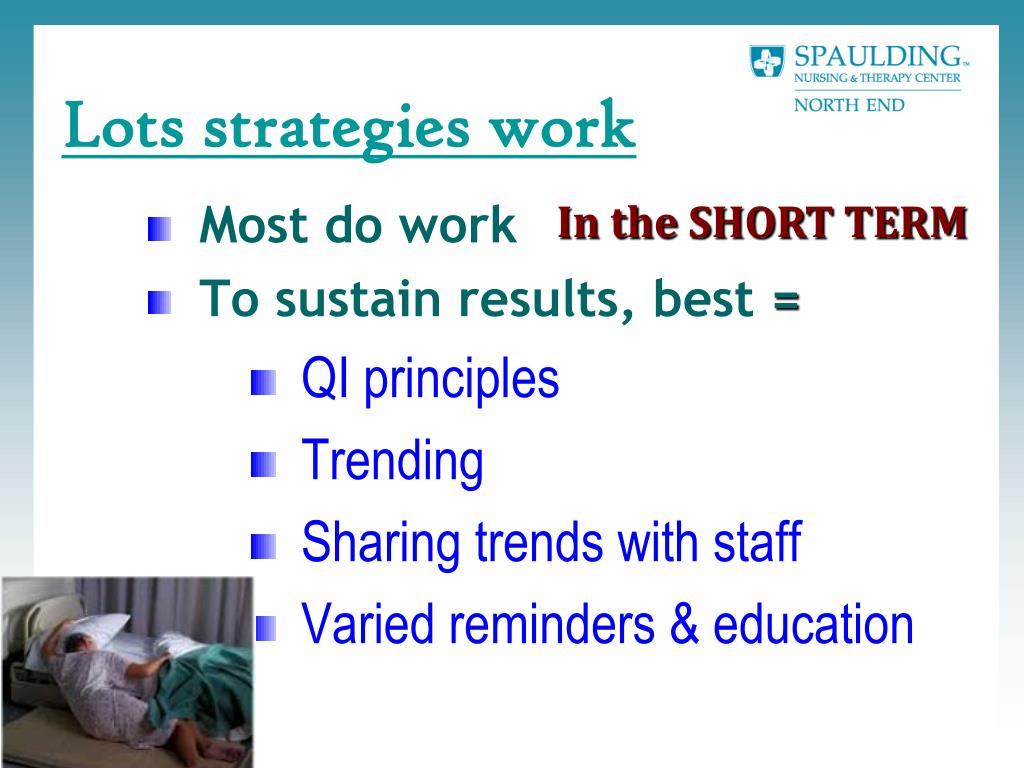 SPAULDING™
NURSING & THERAPY CENTER
NORTH END

Lots strategies work

Most do work In the SHORT TERM

To sustain results, best =

QI principles

Trending

Sharing trends with staff

Varied reminders & education